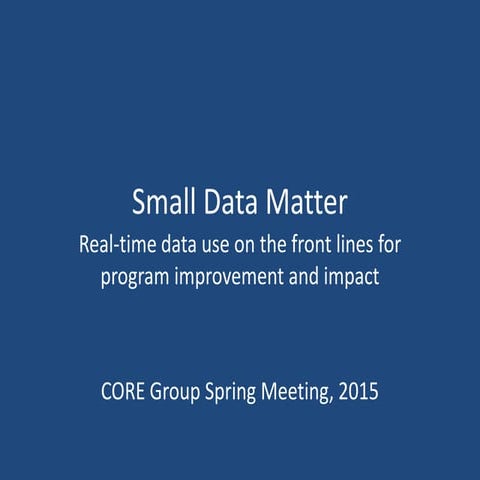 Small Data Matter

Real-time data use on the front lines for program improvement and impact

CORE Group Spring Meeting, 2015